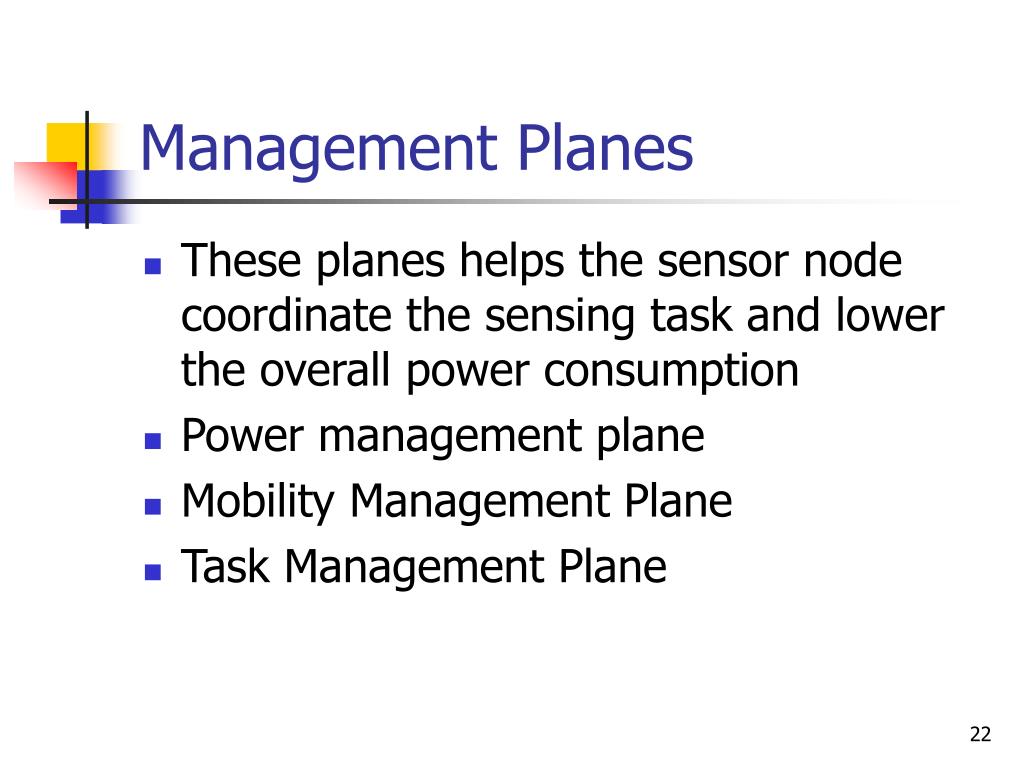 Management Planes

- These planes helps the sensor node coordinate the sensing task and lower the overall power consumption
- Power management plane
- Mobility Management Plane
- Task Management Plane

22